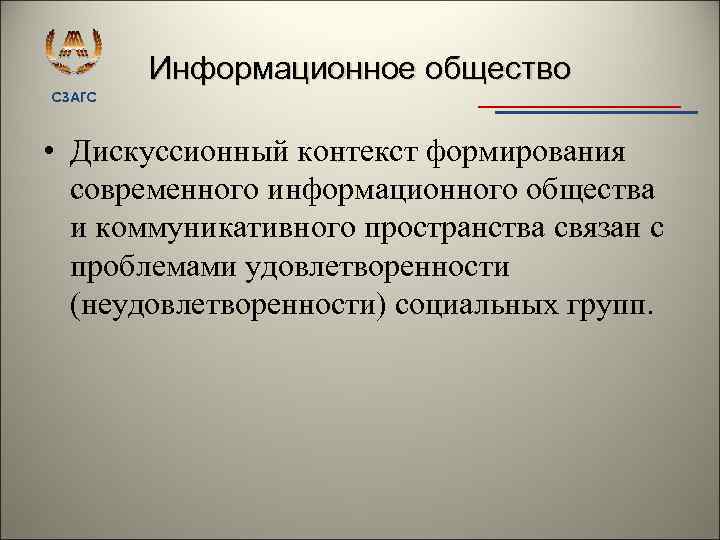 СЗАГС

Информационное общество

• Дискуссионный контекст формирования современного информационного общества и коммуникативного пространства связан с проблемами удовлетворенности (неудовлетворенности) социальных групп.